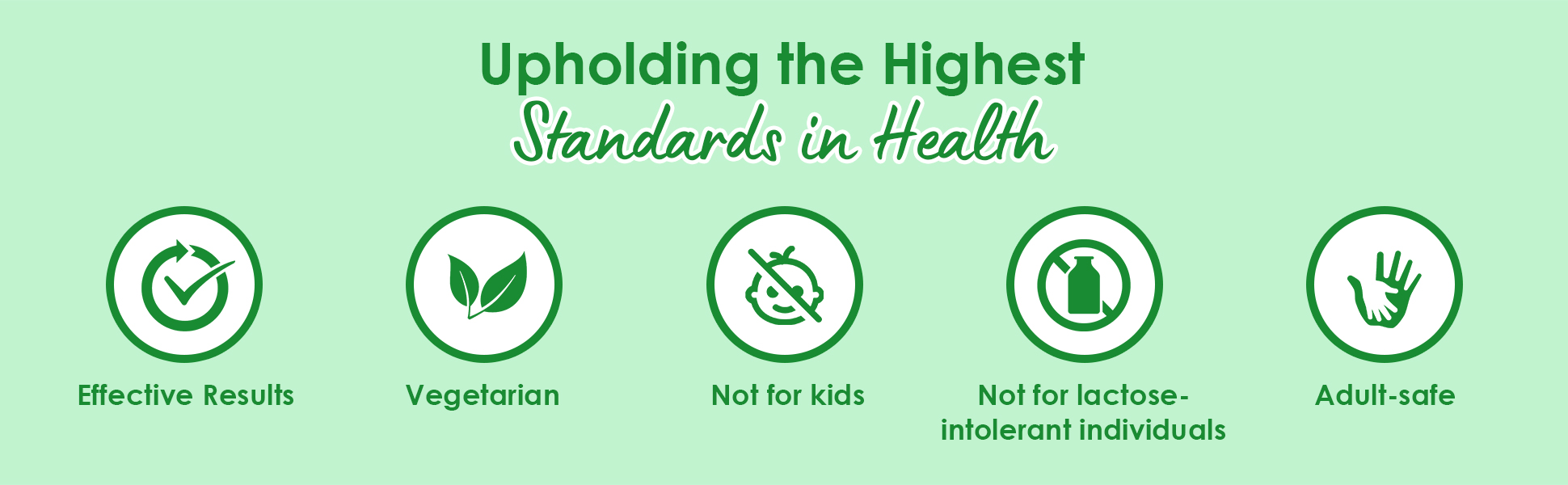 Upholding the Highest
Standards in Health

Effective Results

Vegetarian

Not for kids

Not for lactose-intolerant individuals

Adult-safe